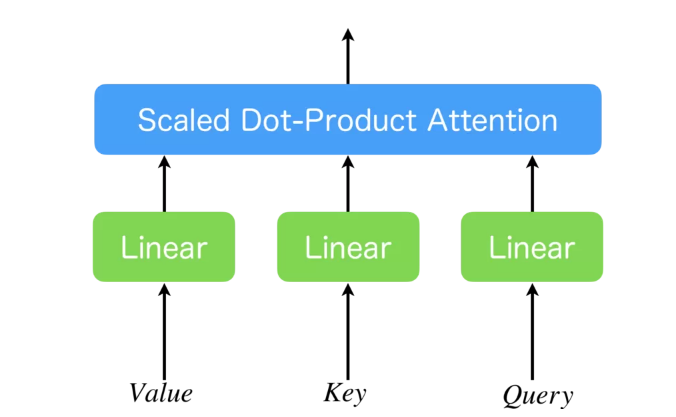 Scaled Dot-Product Attention

Linear

Linear

Linear

Value

Key

Query